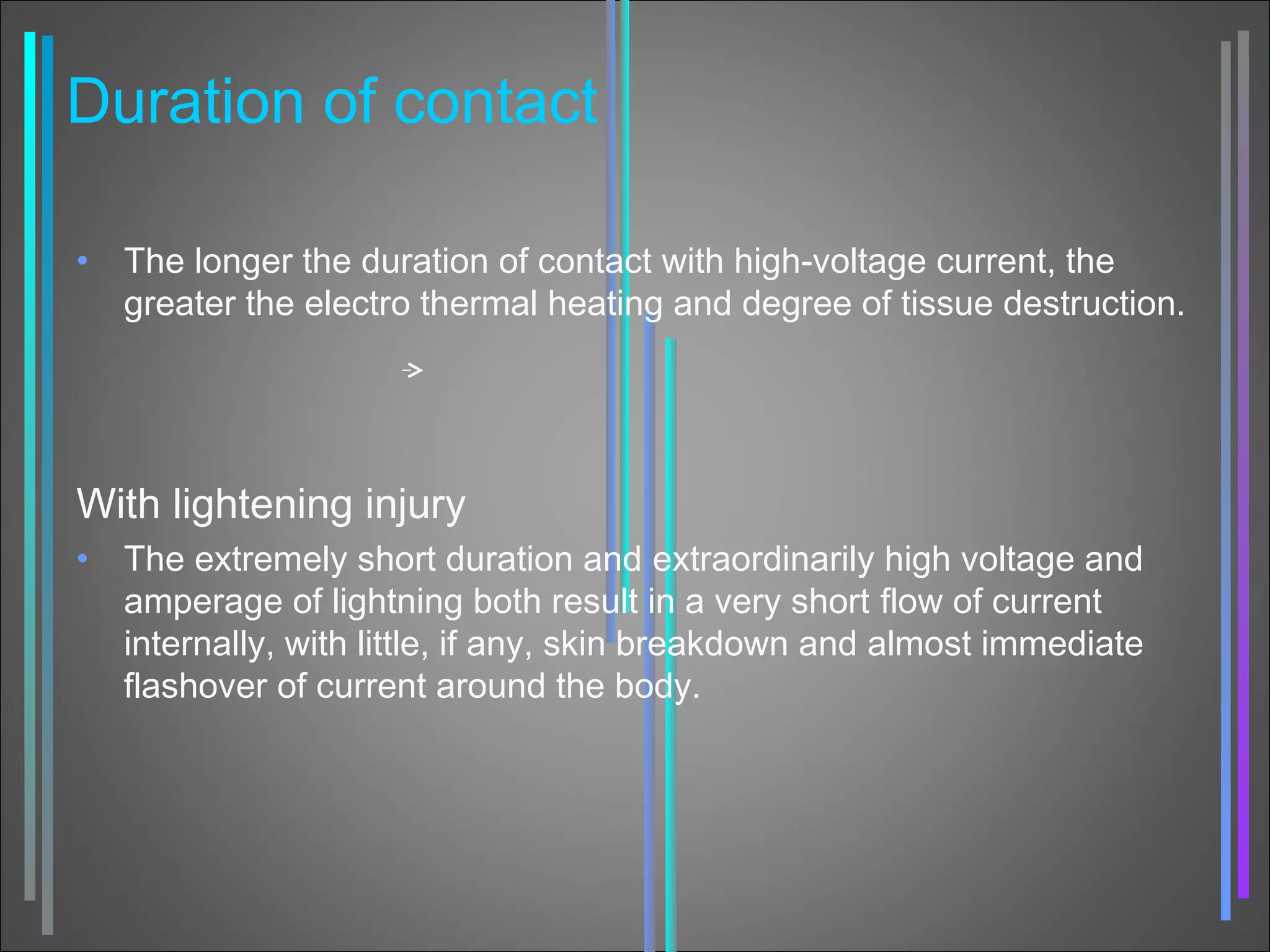 Duration of contact

• The longer the duration of contact with high-voltage current, the greater the electro thermal heating and degree of tissue destruction.

→

With lightening injury

• The extremely short duration and extraordinarily high voltage and amperage of lightning both result in a very short flow of current internally, with little, if any, skin breakdown and almost immediate flashover of current around the body.